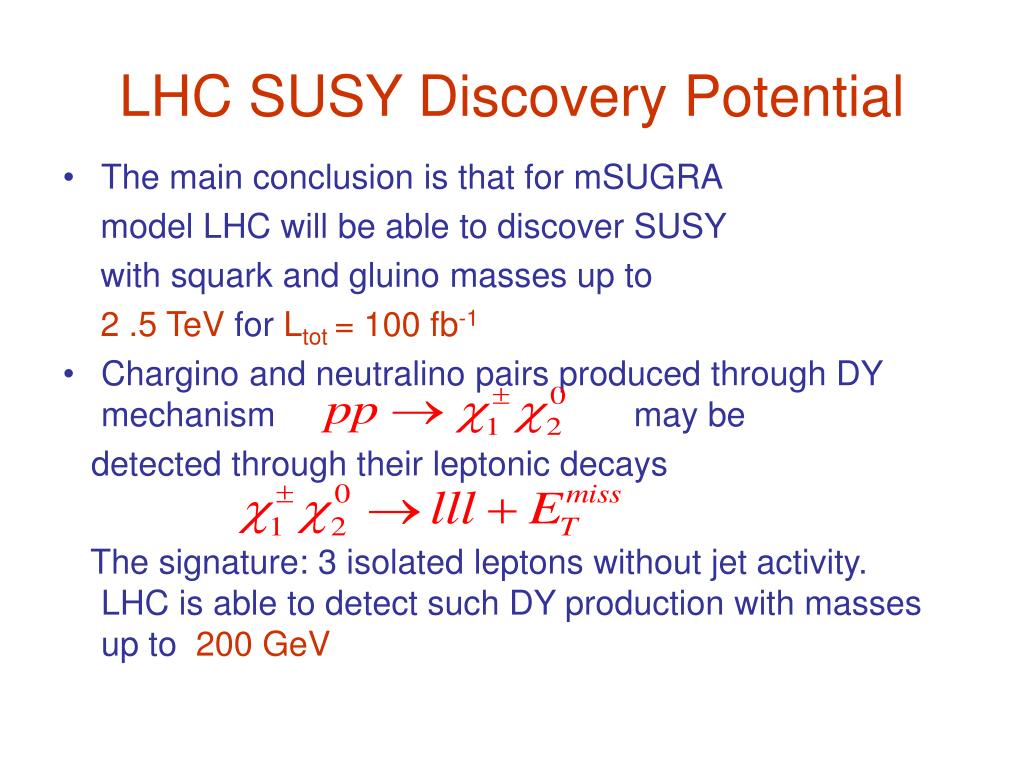 LHC SUSY Discovery Potential

• The main conclusion is that for mSUGRA model LHC will be able to discover SUSY with squark and gluino masses up to 2 .5 TeV for $L_{tot}$ = 100 $fb^{-1}$

• Chargino and neutralino pairs produced through DY mechanism $pp \rightarrow \chi_1^{\pm} \chi_2^0$ may be detected through their leptonic decays

$\chi_1^{\pm} \chi_2^0 \rightarrow lll + E_T^{miss}$

The signature: 3 isolated leptons without jet activity. LHC is able to detect such DY production with masses up to 200 GeV